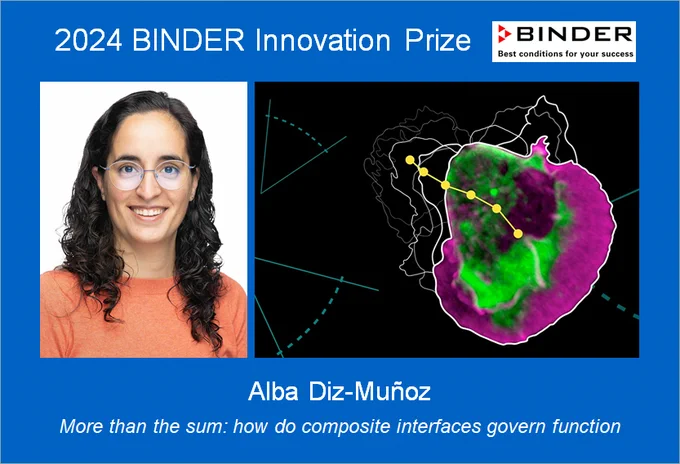 2024 BINDER Innovation Prize

BINDER
Best conditions for your success

Alba Diz-Muñoz

More than the sum: how do composite interfaces govern function